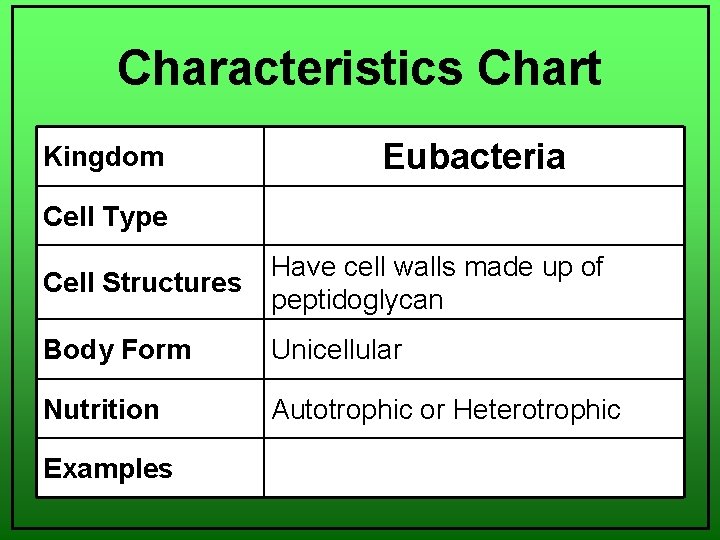 Characteristics Chart

| Kingdom | Eubacteria |
|---|---|
| Cell Type | |
| Cell Structures | Have cell walls made up of peptidoglycan |
| Body Form | Unicellular |
| Nutrition | Autotrophic or Heterotrophic |
| Examples | |